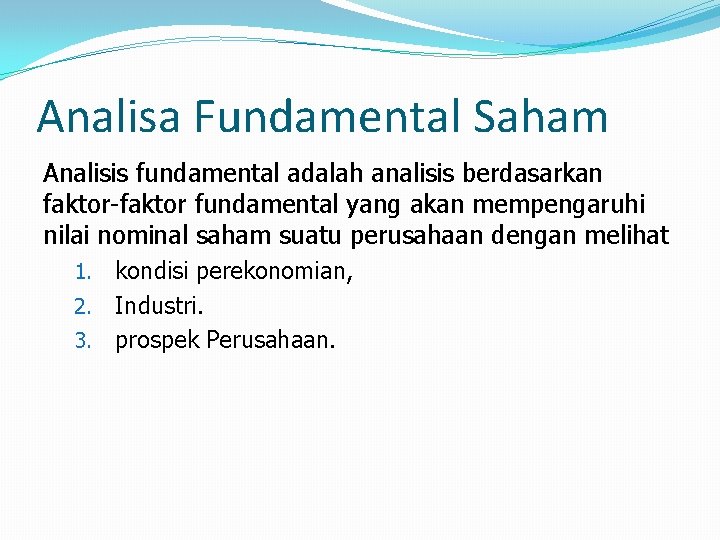 Analisa Fundamental Saham

Analisis fundamental adalah analisis berdasarkan faktor-faktor fundamental yang akan mempengaruhi nilai nominal saham suatu perusahaan dengan melihat

1. kondisi perekonomian,
2. Industri.
3. prospek Perusahaan.